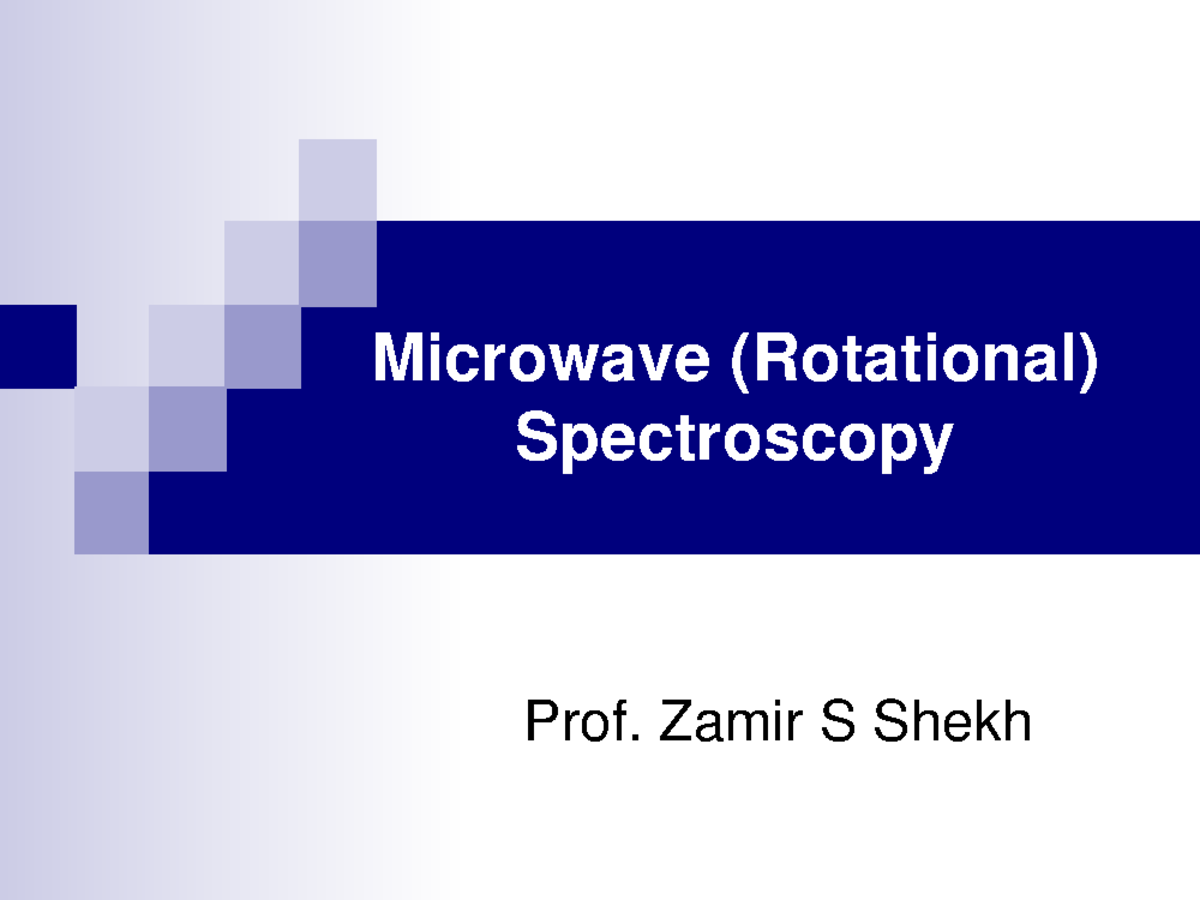 Microwave (Rotational) Spectroscopy

Prof. Zamir S Shekh